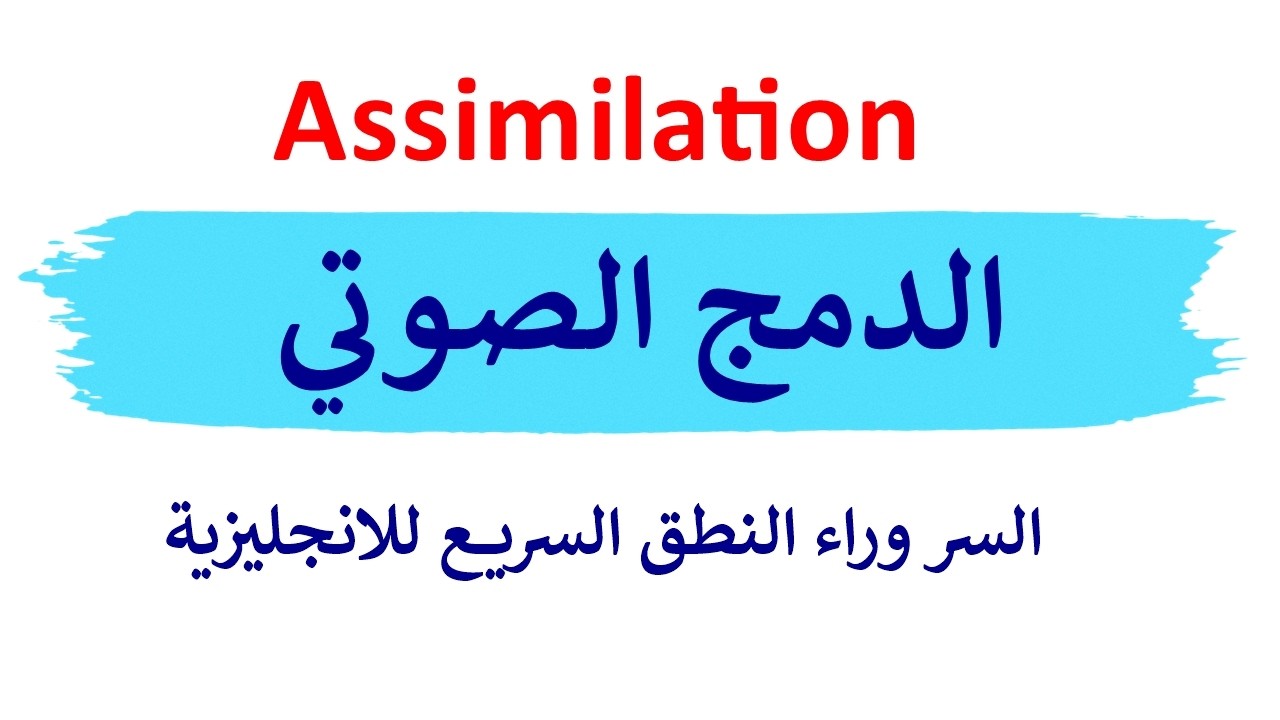 Assimilation

الدمج الصوتي

السر وراء النطق السريع للانجليزية